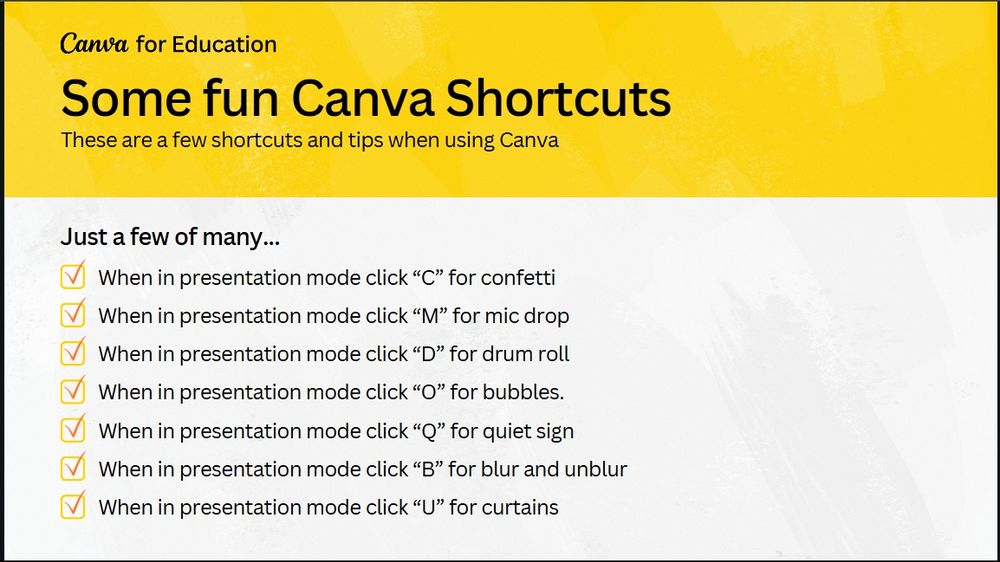 Canva for Education

Some fun Canva Shortcuts

These are a few shortcuts and tips when using Canva

Just a few of many...

When in presentation mode click “C” for confetti
When in presentation mode click “M” for mic drop
When in presentation mode click “D” for drum roll
When in presentation mode click “O” for bubbles.
When in presentation mode click “Q” for quiet sign
When in presentation mode click “B” for blur and unblur
When in presentation mode click “U” for curtains